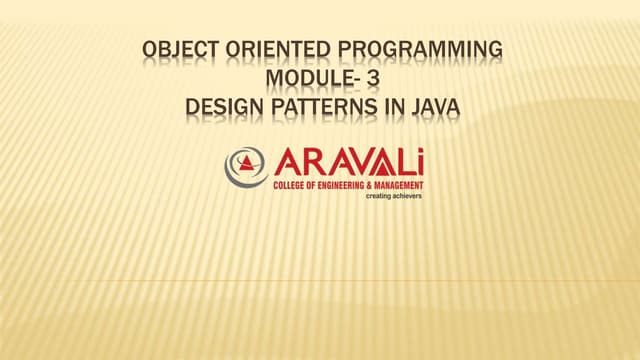 OBJECT ORIENTED PROGRAMMING
MODULE- 3
DESIGN PATTERNS IN JAVA

ARAVALi
COLLEGE OF ENGINEERING & MANAGEMENT
creating achievers